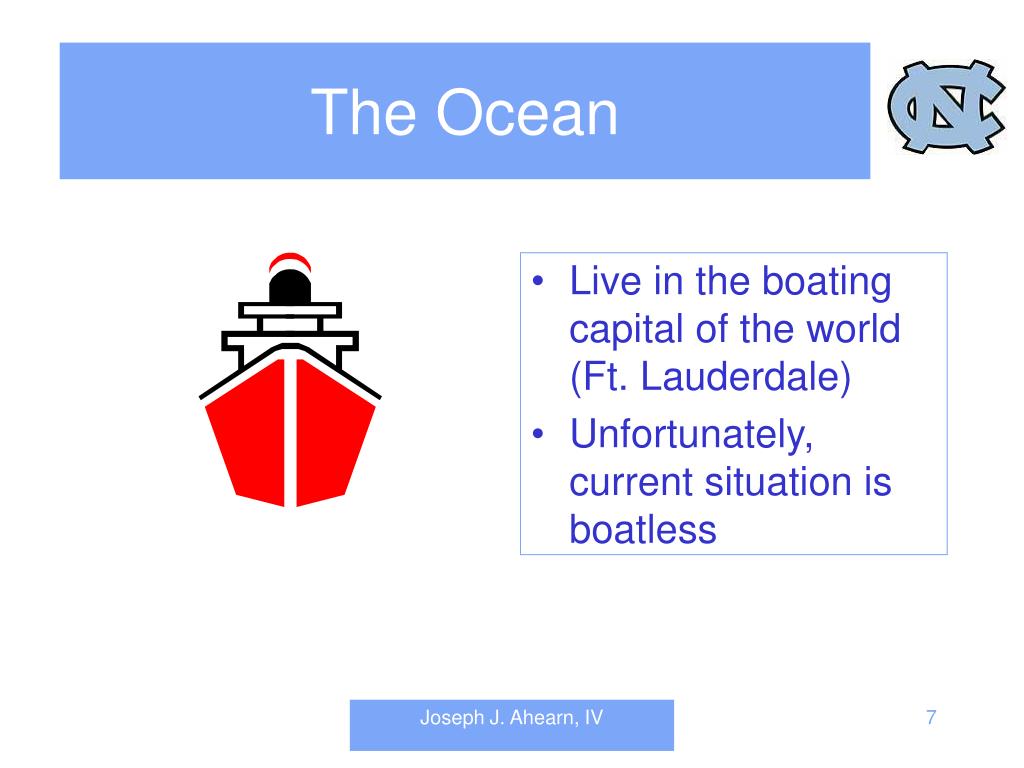 The Ocean

NC

• Live in the boating capital of the world (Ft. Lauderdale)
• Unfortunately, current situation is boatless

Joseph J. Ahearn, IV

7